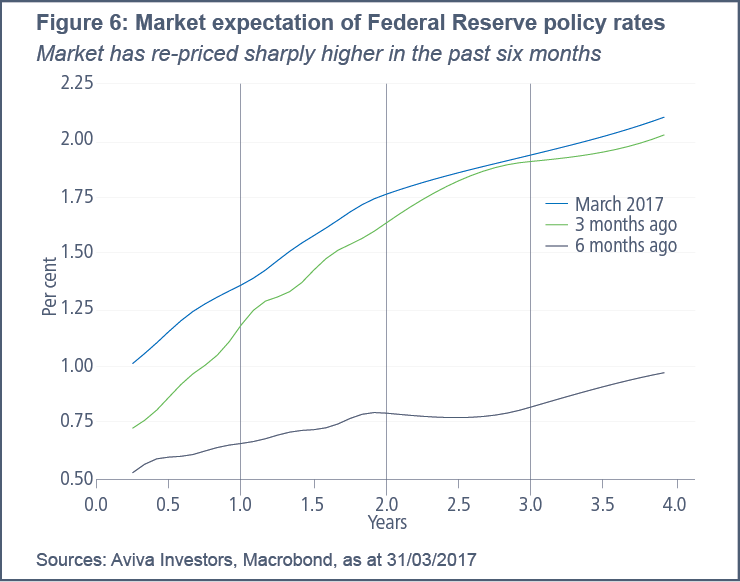 Figure 6: Market expectation of Federal Reserve policy rates
Market has re-priced sharply higher in the past six months

2.25
2.00
1.75
1.50
1.25
1.00
0.75
0.50

Per cent

March 2017
3 months ago
6 months ago

0.0 0.5 1.0 1.5 2.0 2.5 3.0 3.5 4.0
Years

Sources: Aviva Investors, Macrobond, as at 31/03/2017